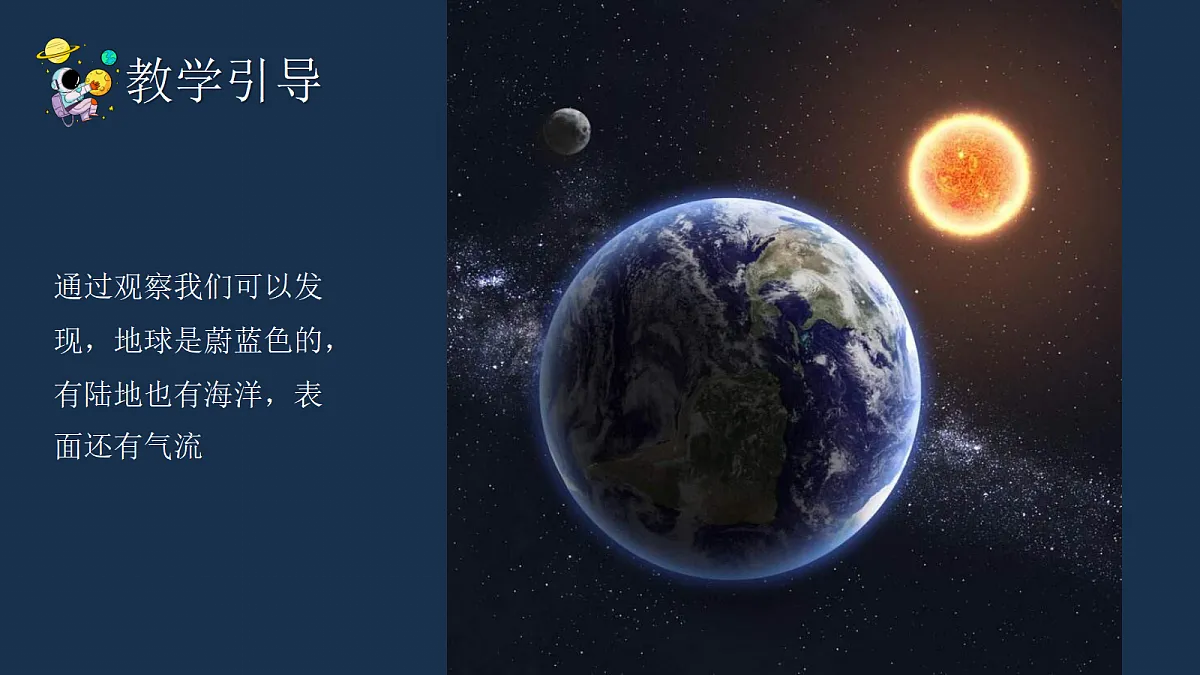 教学引导

通过观察我们可以发现，地球是蔚蓝色的，有陆地也有海洋，表面还有气流